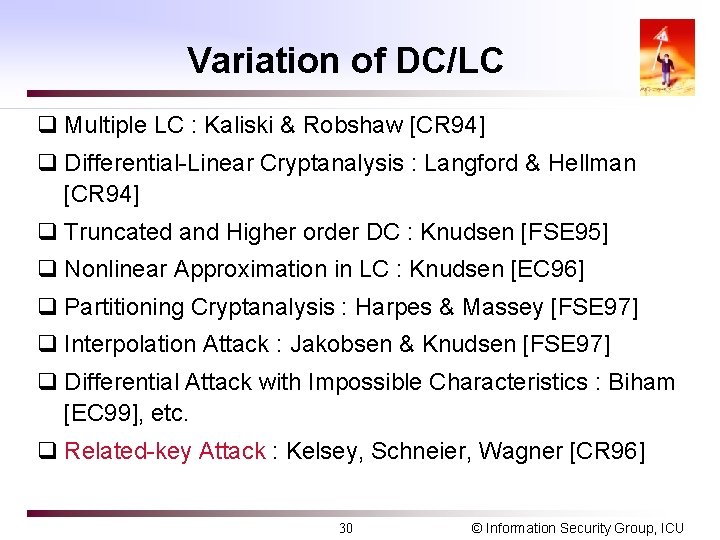 Variation of DC/LC

❑ Multiple LC : Kaliski & Robshaw [CR94]

❑ Differential-Linear Cryptanalysis : Langford & Hellman [CR94]

❑ Truncated and Higher order DC : Knudsen [FSE95]

❑ Nonlinear Approximation in LC : Knudsen [EC96]

❑ Partitioning Cryptanalysis : Harpes & Massey [FSE97]

❑ Interpolation Attack : Jakobsen & Knudsen [FSE97]

❑ Differential Attack with Impossible Characteristics : Biham [EC99], etc.

❑ Related-key Attack : Kelsey, Schneier, Wagner [CR96]

30

© Information Security Group, ICU